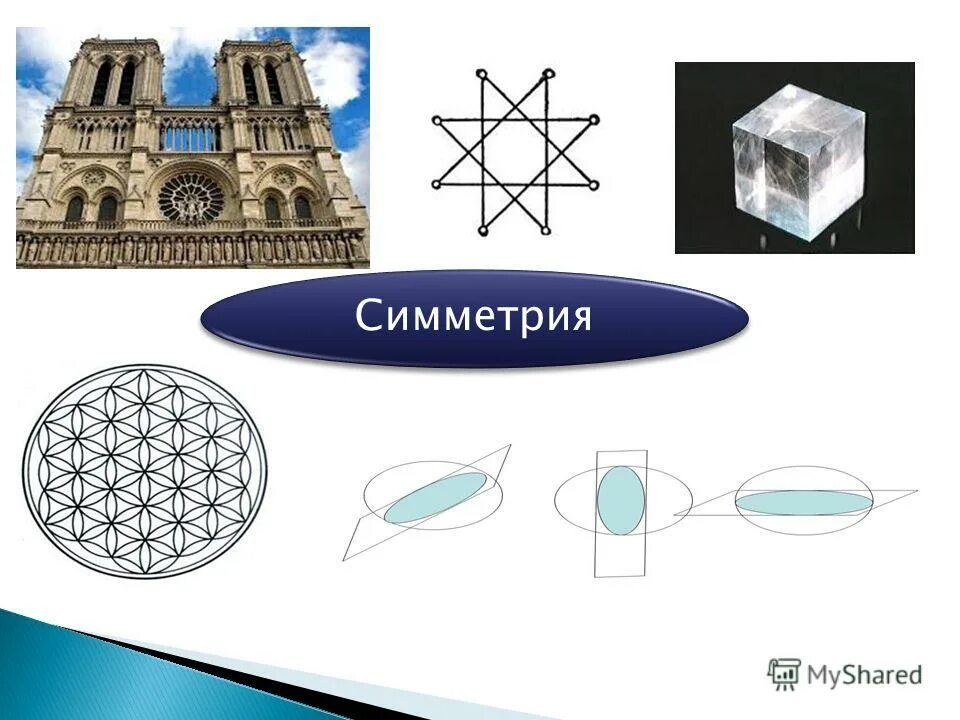 Симметрия

MyShared